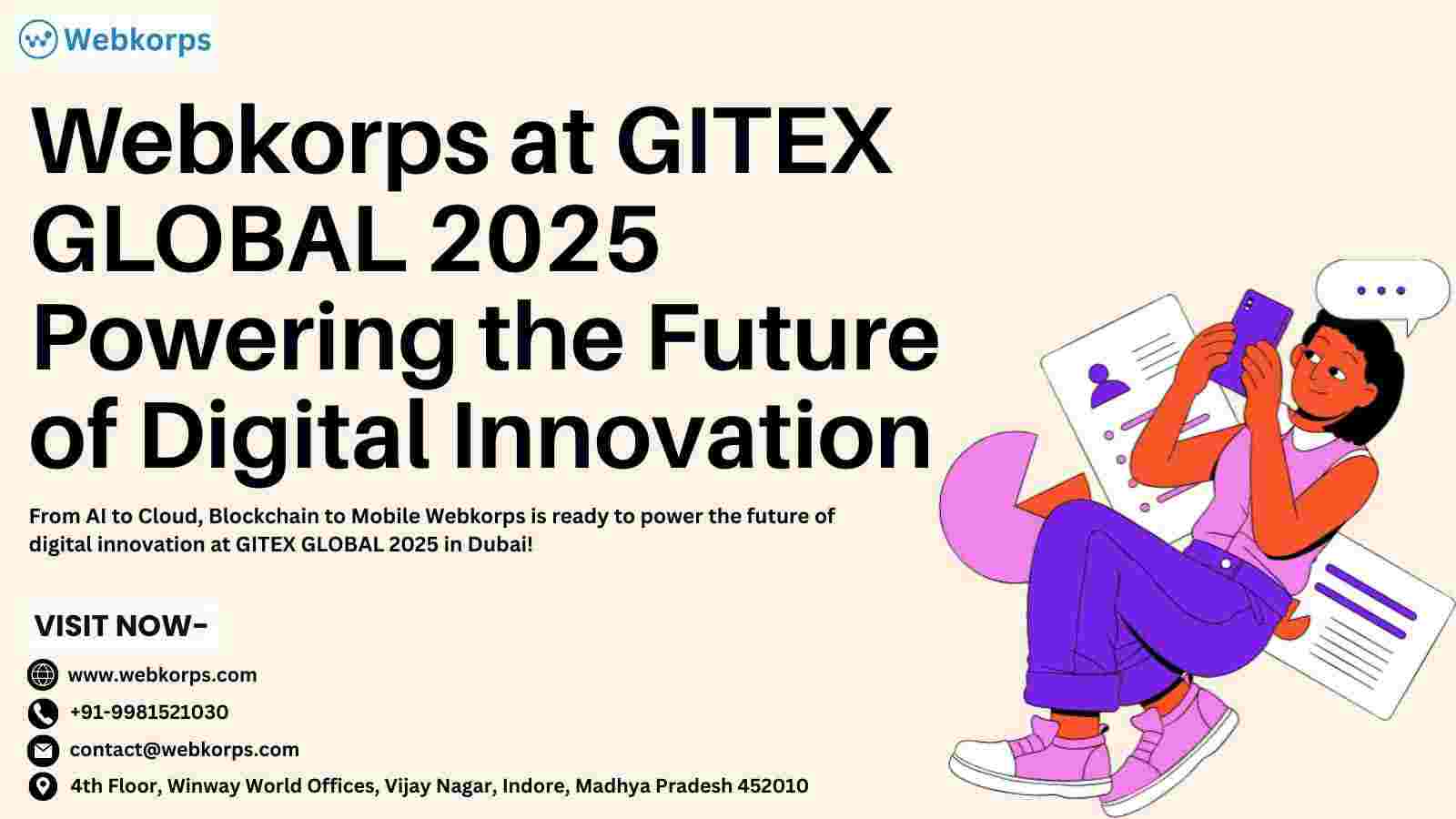 Webkorps

Webkorps at GITEX GLOBAL 2025 Powering the Future of Digital Innovation

From AI to Cloud, Blockchain to Mobile Webkorps is ready to power the future of digital innovation at GITEX GLOBAL 2025 in Dubai!

VISIT NOW-

www.webkorps.com

+91-9981521030

contact@webkorps.com

4th Floor, Winway World Offices, Vijay Nagar, Indore, Madhya Pradesh 452010